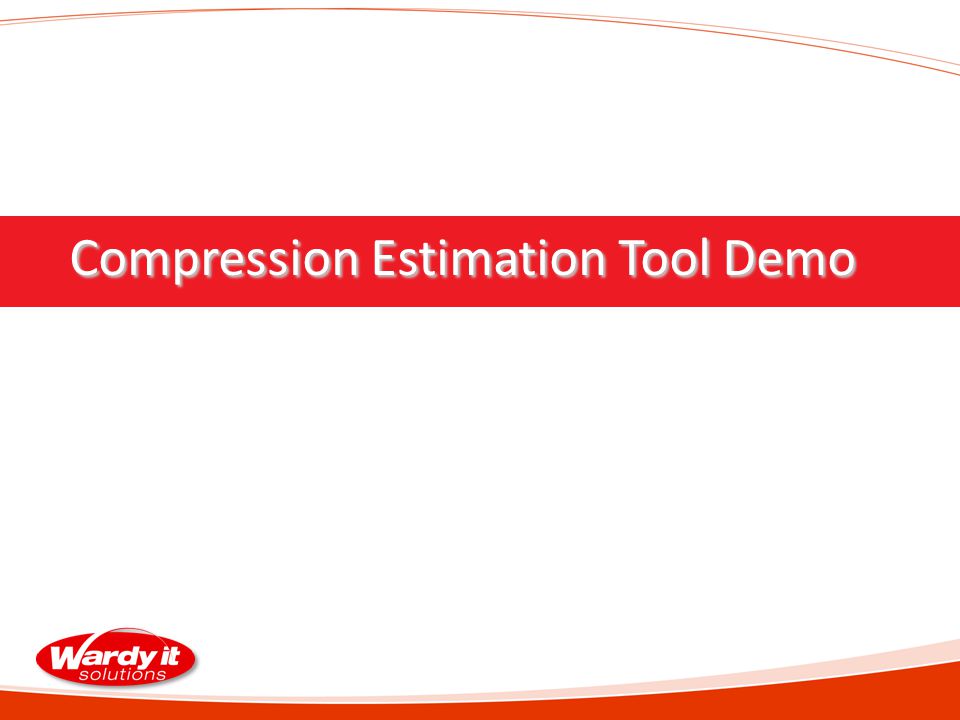 Compression Estimation Tool Demo

Wardy it
solutions